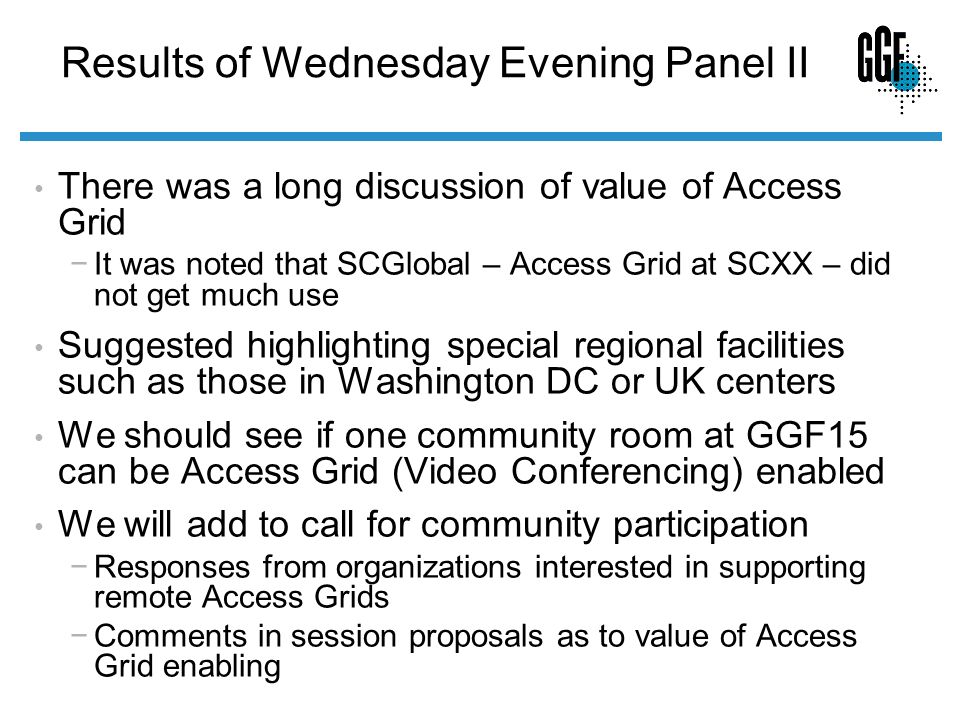 Results of Wednesday Evening Panel II

GGF

• There was a long discussion of value of Access Grid
− It was noted that SCGlobal – Access Grid at SCXX – did not get much use

• Suggested highlighting special regional facilities such as those in Washington DC or UK centers

• We should see if one community room at GGF15 can be Access Grid (Video Conferencing) enabled

• We will add to call for community participation
− Responses from organizations interested in supporting remote Access Grids
− Comments in session proposals as to value of Access Grid enabling